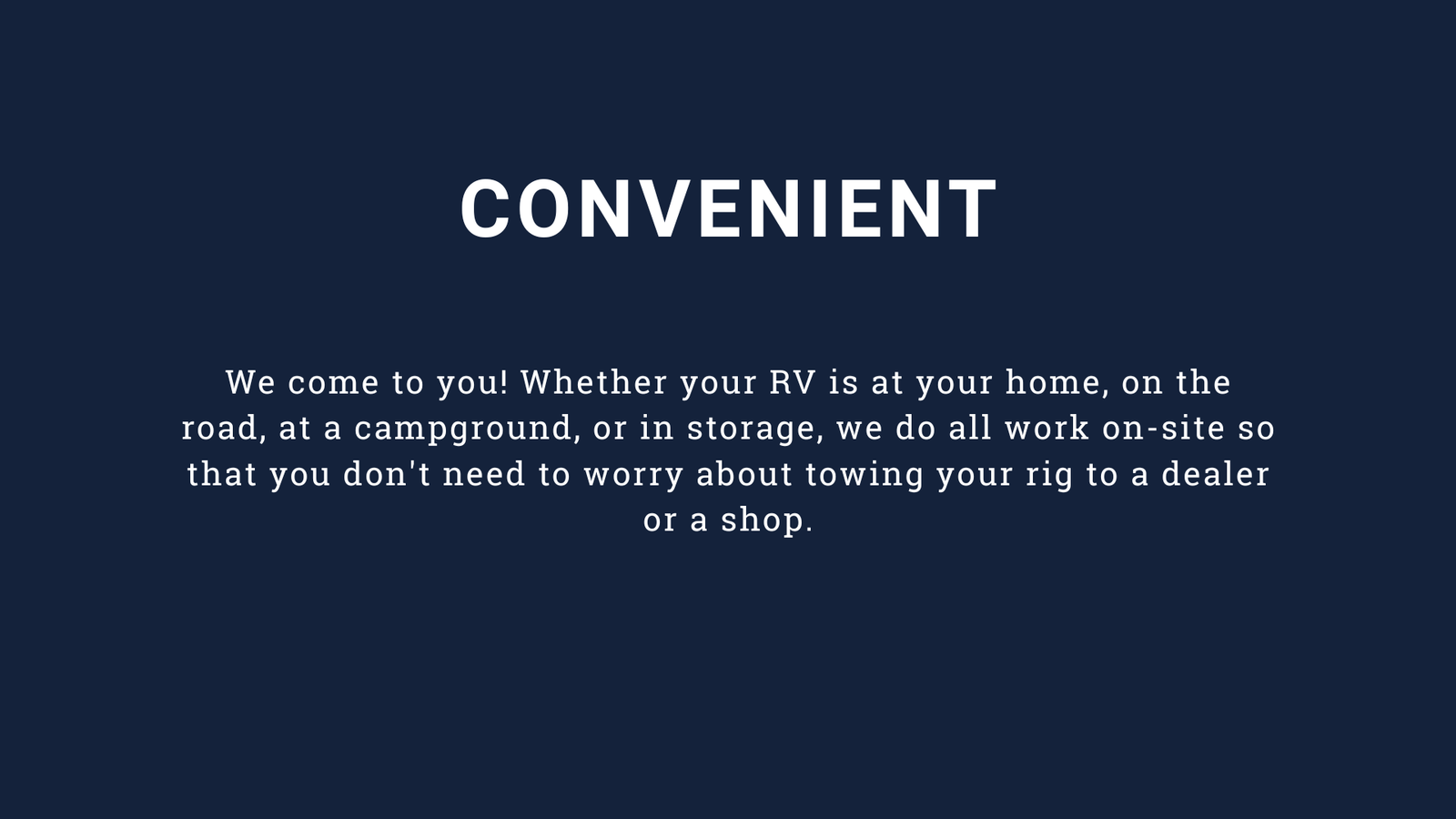 CONVENIENT

We come to you! Whether your RV is at your home, on the road, at a campground, or in storage, we do all work on-site so that you don't need to worry about towing your rig to a dealer or a shop.